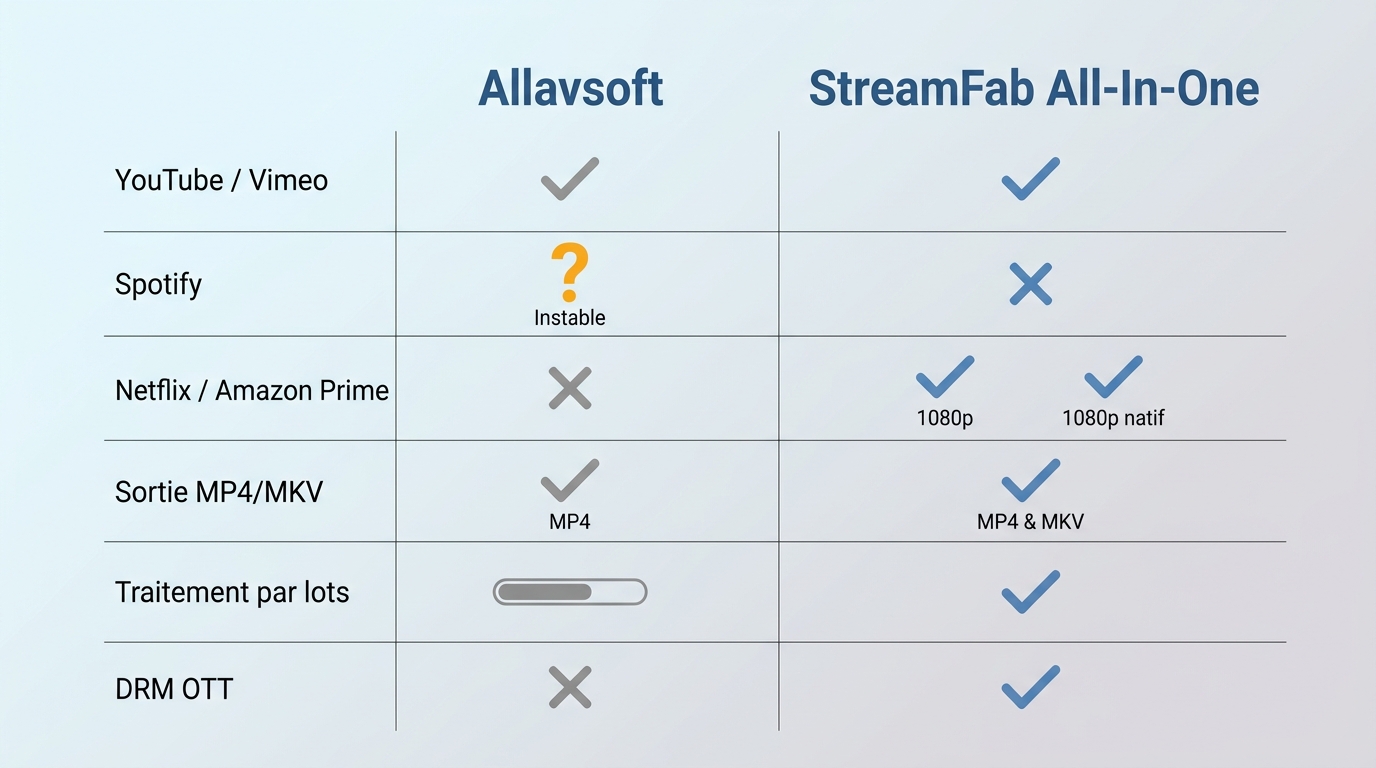 | | Allavsoft | StreamFab All-In-One |
|---|---|---|
| YouTube / Vimeo | ✓ | ✓ |
| Spotify | ? Instable | ✗ |
| Netflix / Amazon Prime | ✗ | ✓ 1080p ✓ 1080p natif |
| Sortie MP4/MKV | ✓ MP4 | ✓ MP4 & MKV |
| Traitement par lots | | ✓ |
| DRM OTT | ✗ | ✓ |